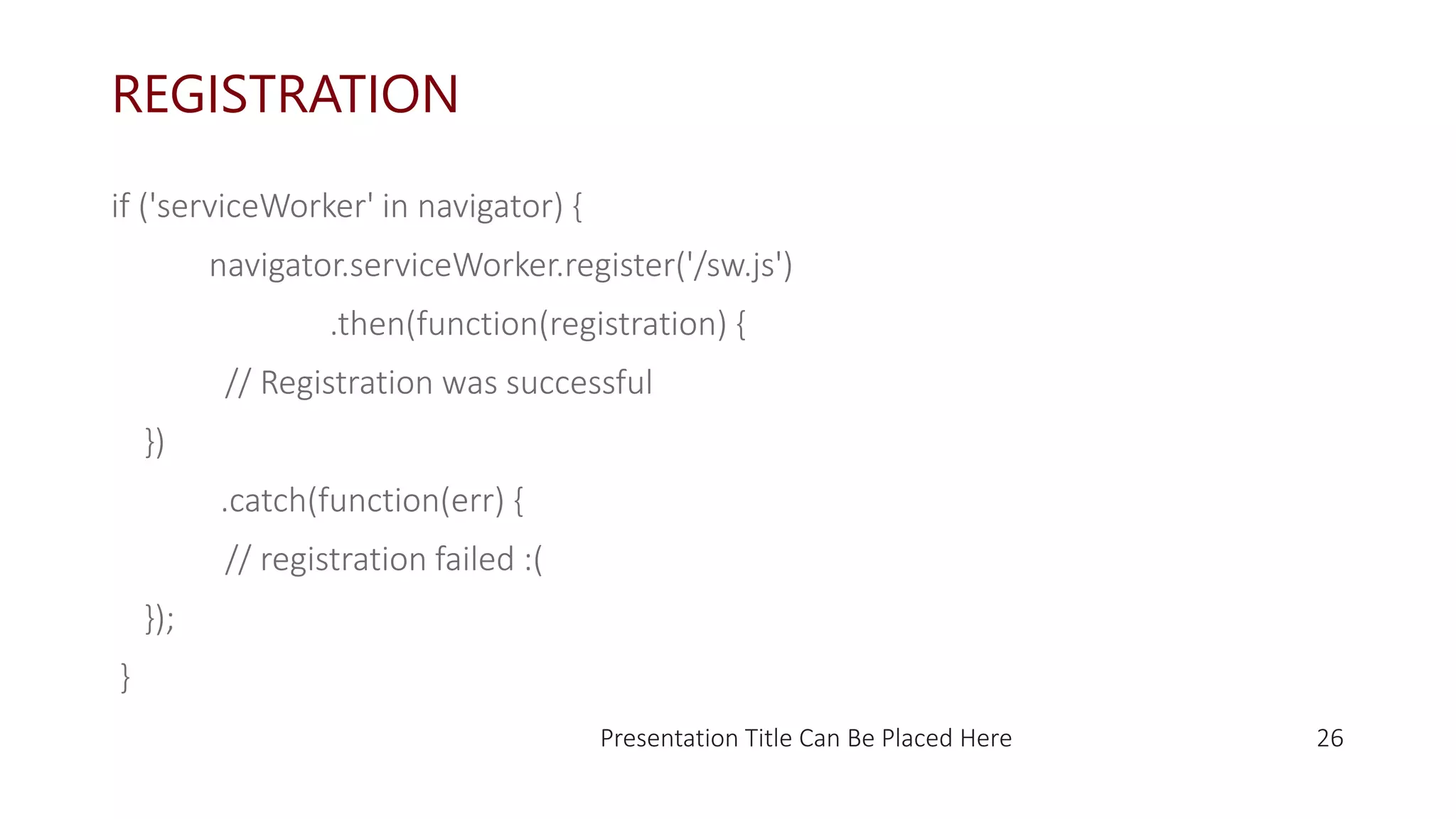 REGISTRATION

if ('serviceWorker' in navigator) {
navigator.serviceWorker.register('/sw.js')
.then(function(registration) {
// Registration was successful
})
.catch(function(err) {
// registration failed :(
});
}

Presentation Title Can Be Placed Here

26